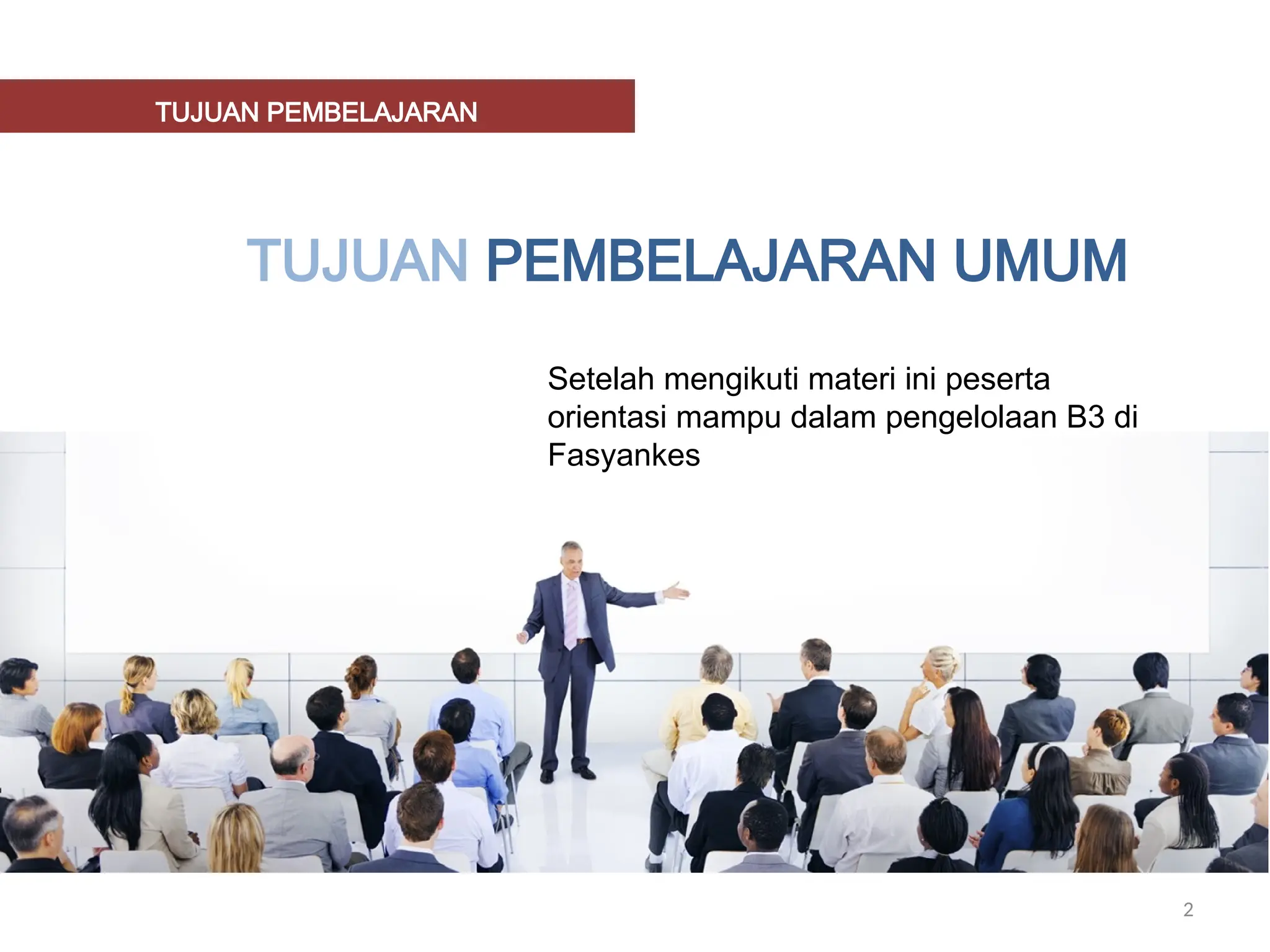 TUJUAN PEMBELAJARAN

TUJUAN PEMBELAJARAN UMUM

Setelah mengikuti materi ini peserta orientasi mampu dalam pengelolaan B3 di Fasyankes

2